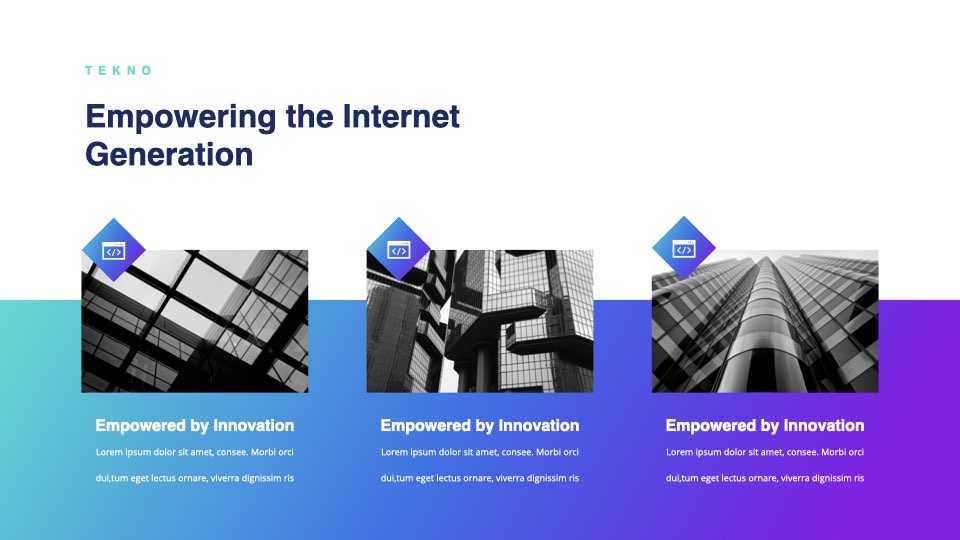 TEKNO

Empowering the Internet Generation

Empowered by Innovation

Lorem ipsum dolor sit amet, consee. Morbi orci dui,tum eget lectus ornare, viverra dignissim ris

Empowered by Innovation

Lorem ipsum dolor sit amet, consee. Morbi orci dui,tum eget lectus ornare, viverra dignissim ris

Empowered by Innovation

Lorem ipsum dolor sit amet, consee. Morbi orci dui,tum eget lectus ornare, viverra dignissim ris